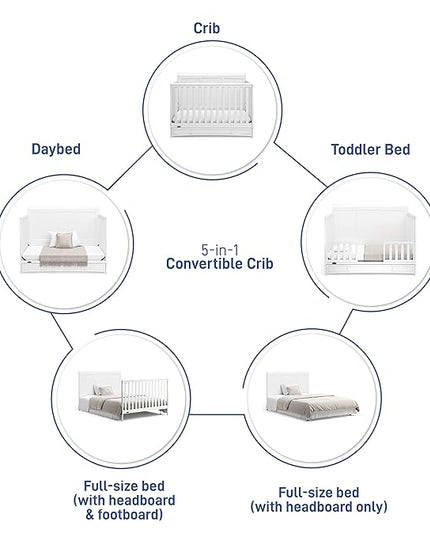 Crib

Daybed

Toddler Bed

5-in-1
Convertible Crib

Full-size bed
(with headboard
& footboard)

Full-size bed
(with headboard only)